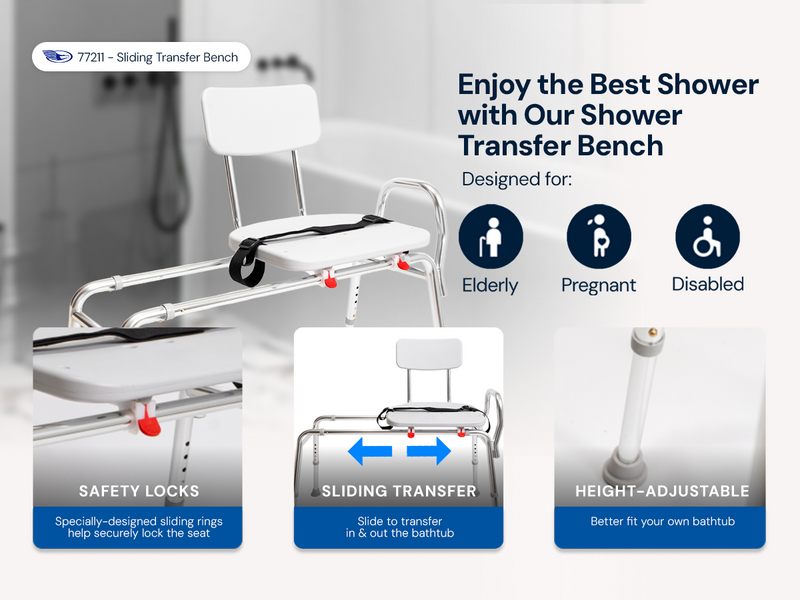 77211 - Sliding Transfer Bench

Enjoy the Best Shower with Our Shower Transfer Bench

Designed for:

Elderly

Pregnant

Disabled

SAFETY LOCKS

Specially-designed sliding rings help securely lock the seat

SLIDING TRANSFER

Slide to transfer in & out the bathtub

HEIGHT-ADJUSTABLE

Better fit your own bathtub